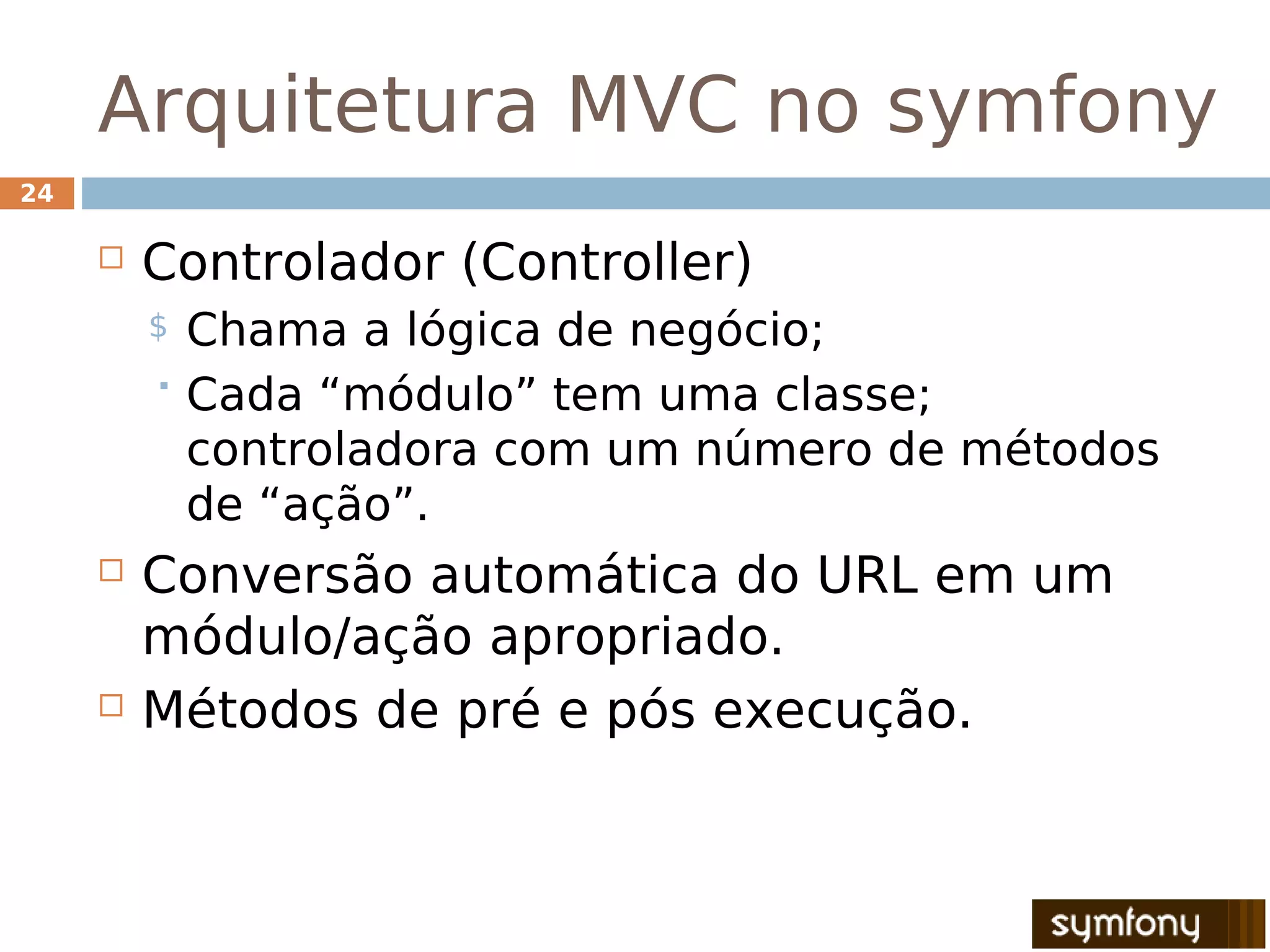 Arquitetura MVC no symfony

24

Controlador (Controller)

$ Chama a lógica de negócio;

Cada “módulo” tem uma classe; controladora com um número de métodos de “ação”.

Conversão automática do URL em um módulo/ação apropriado.

Métodos de pré e pós execução.

symfony